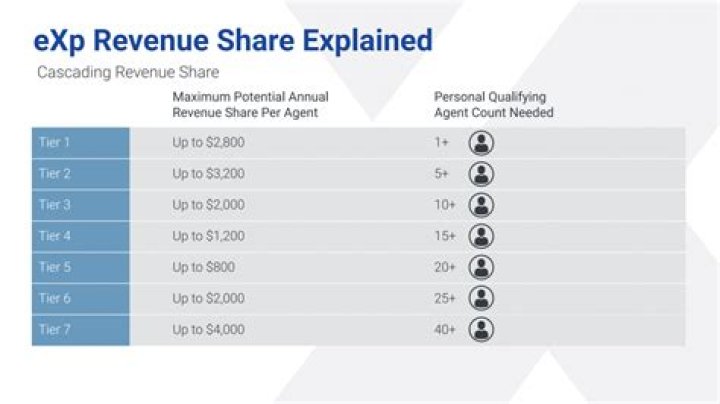 eXp Revenue Share Explained

Cascading Revenue Share

| | Maximum Potential Annual Revenue Share Per Agent | Personal Qualifying Agent Count Needed |
|---|---|---|
| Tier 1 | Up to \$2,800 | 1+ |
| Tier 2 | Up to \$3,200 | 5+ |
| Tier 3 | Up to \$2,000 | 10+ |
| Tier 4 | Up to \$1,200 | 15+ |
| Tier 5 | Up to \$800 | 20+ |
| Tier 6 | Up to \$2,000 | 25+ |
| Tier 7 | Up to \$4,000 | 40+ |